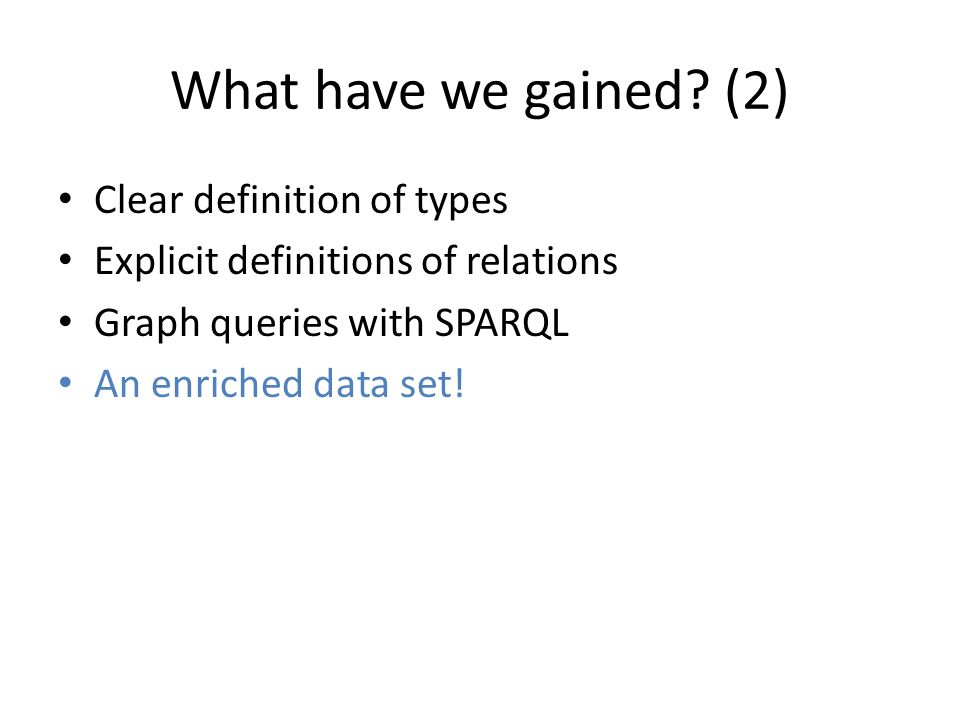 What have we gained? (2)

• Clear definition of types
• Explicit definitions of relations
• Graph queries with SPARQL
• An enriched data set!